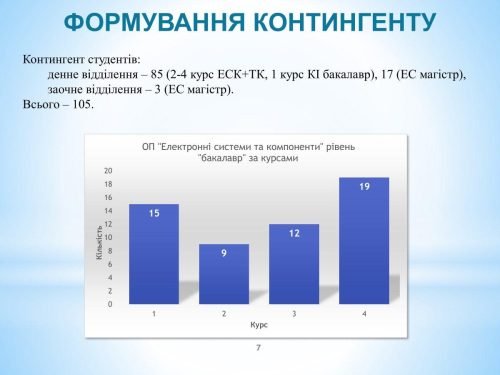 ФОРМУВАННЯ КОНТИНГЕНТУ

Контингент студентів:
денне відділення – 85 (2-4 курс ЕСК+ТК, 1 курс КІ бакалавр), 17 (ЕС магістр),
заочне відділення – 3 (ЕС магістр).
Всього – 105.

ОП "Електронні системи та компоненти" рівень "бакалавр" за курсами

Кількість

20
18
16
14
12
10
8
6
4
2
0

15
9
12
19

1
2
3
4

Курс

7